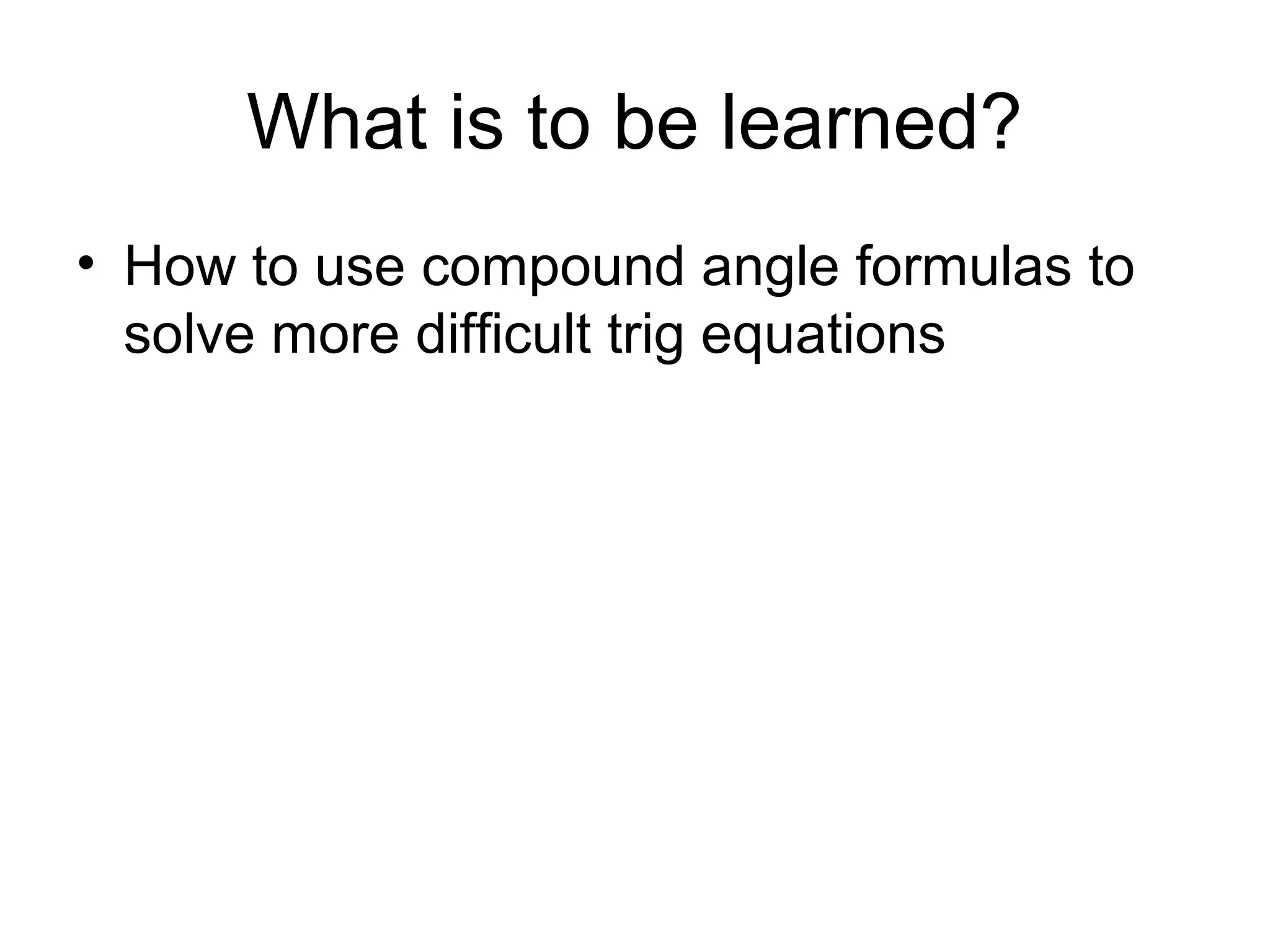 What is to be learned?

• How to use compound angle formulas to solve more difficult trig equations